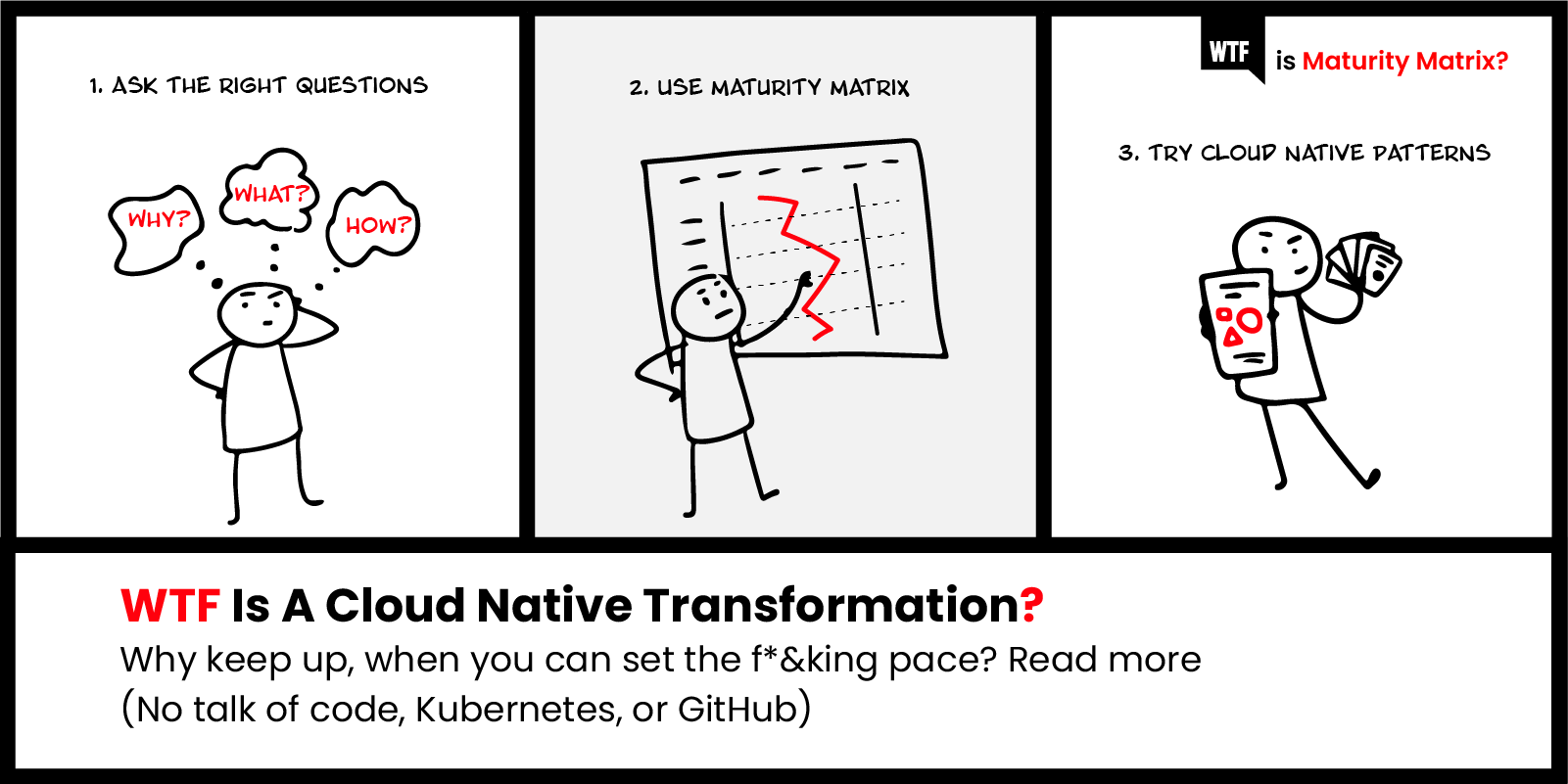 1. ASK THE RIGHT QUESTIONS

WHY?

WHAT?

HOW?

2. USE MATURITY MATRIX

WTF is Maturity Matrix?

3. TRY CLOUD NATIVE PATTERNS

WTF Is A Cloud Native Transformation?

Why keep up, when you can set the f*&king pace? Read more (No talk of code, Kubernetes, or GitHub)